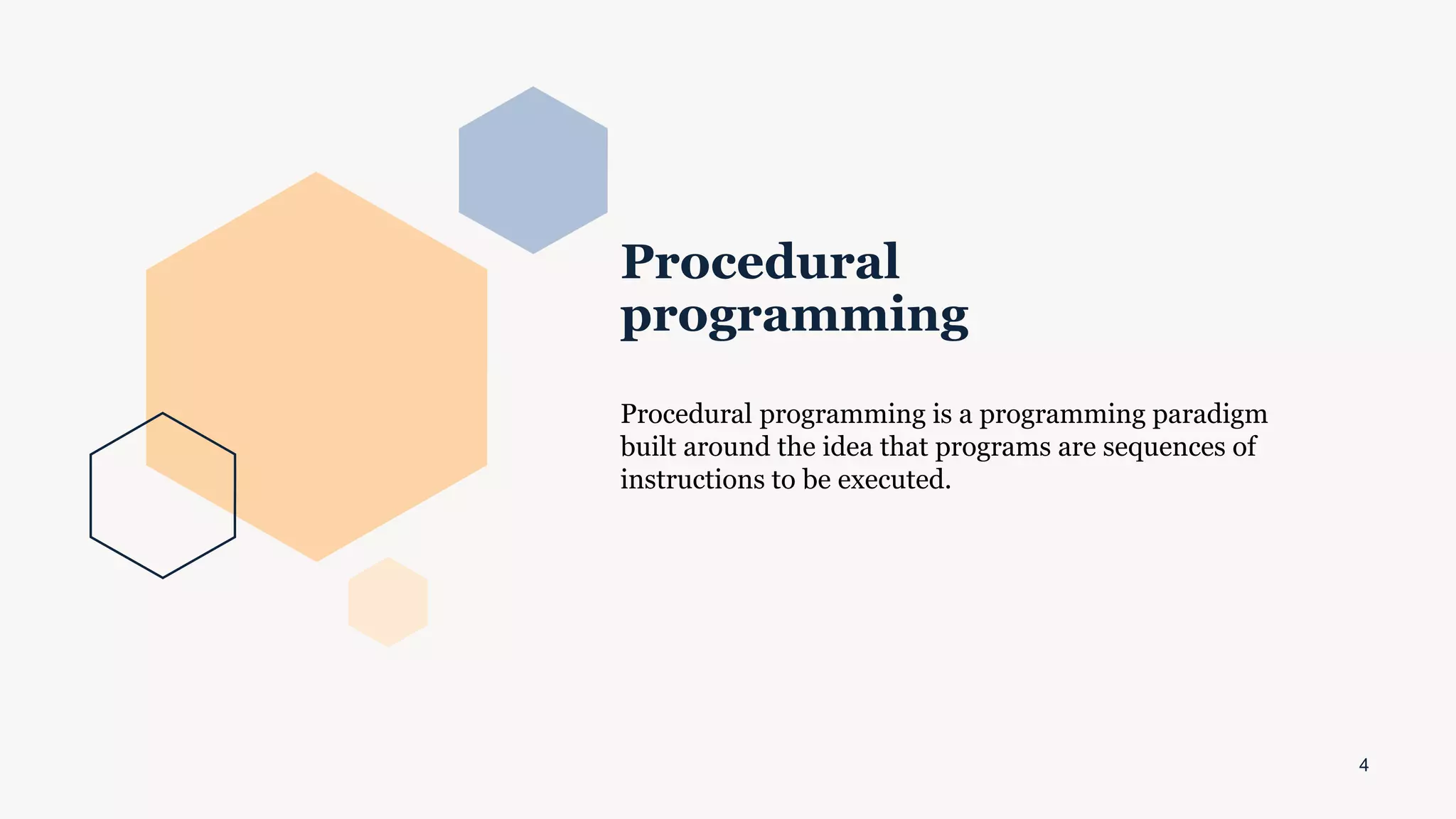 Procedural programming

Procedural programming is a programming paradigm built around the idea that programs are sequences of instructions to be executed.

4